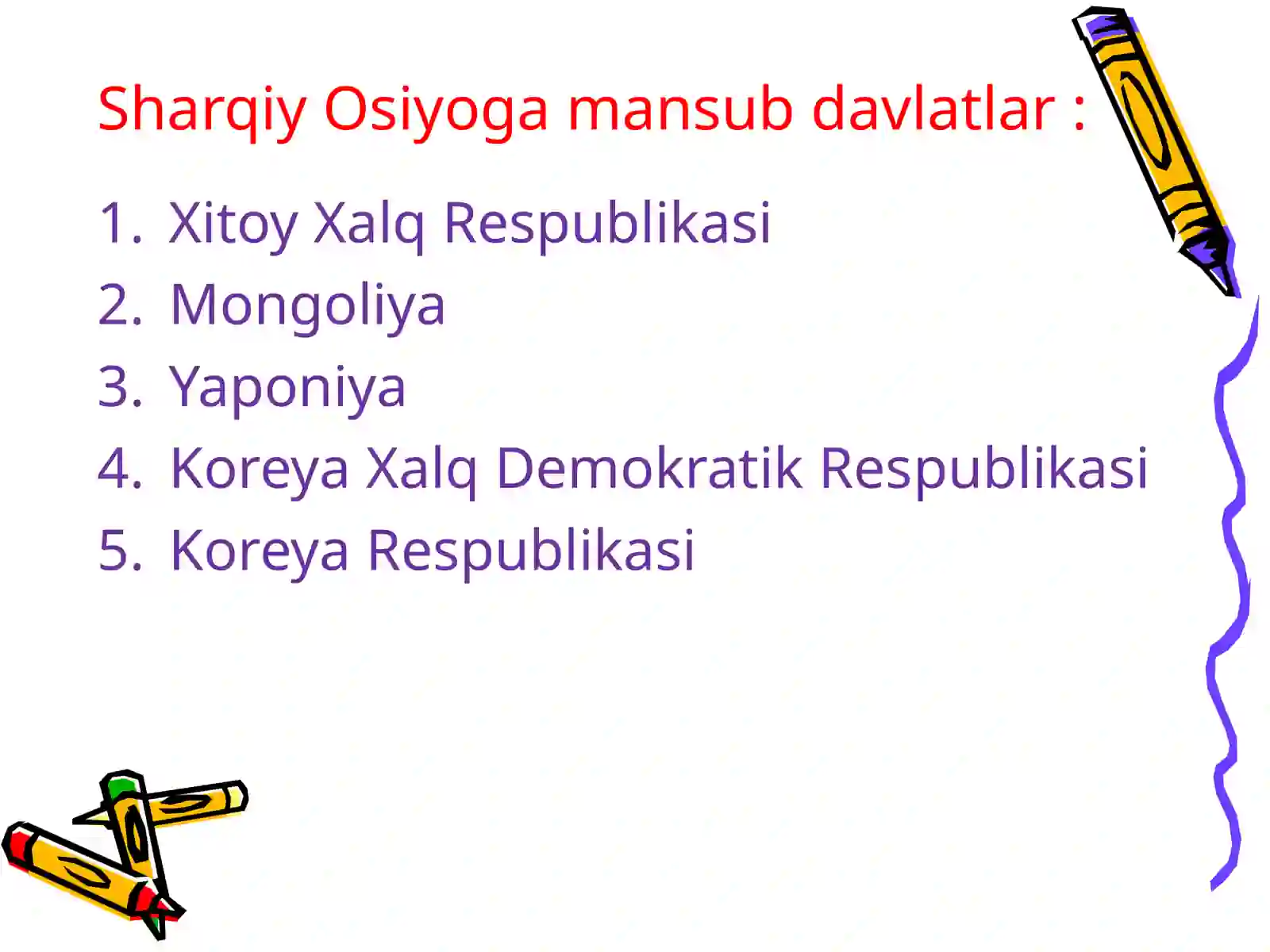 Sharqiy Osiyoga mansub davlatlar :

1. Xitoy Xalq Respublikasi
2. Mongoliya
3. Yaponiya
4. Koreya Xalq Demokratik Respublikasi
5. Koreya Respublikasi